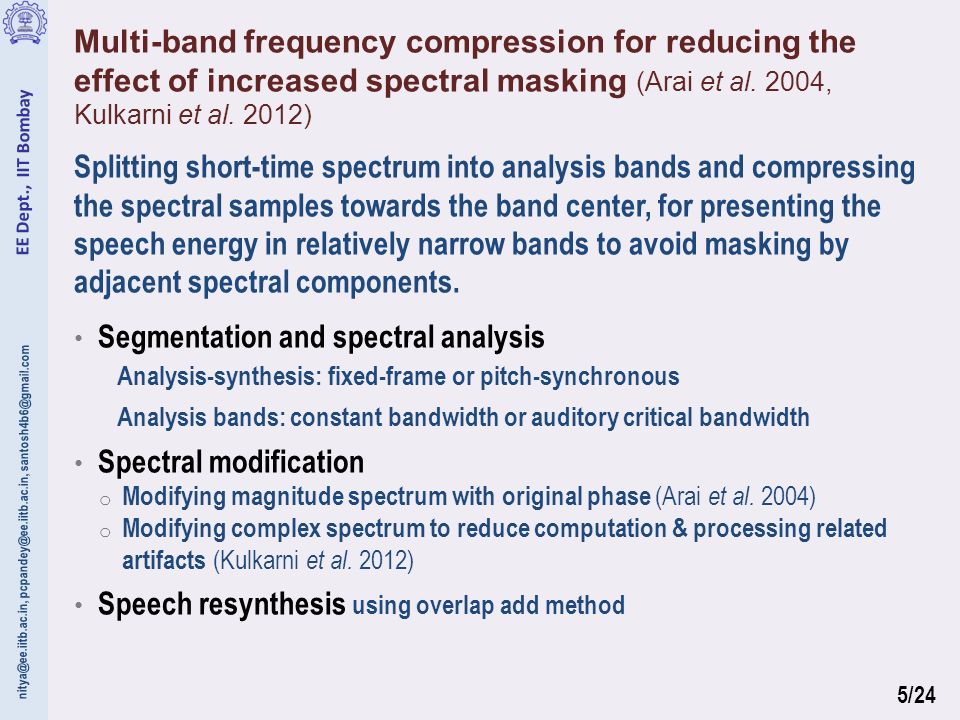 EE Dept., IIT Bombay

nitya@ee.iitb.ac.in, pcpandey@ee.iitb.ac.in, santosh4b6@gmail.com

Multi-band frequency compression for reducing the effect of increased spectral masking (Arai et al. 2004, Kulkarni et al. 2012)

Splitting short-time spectrum into analysis bands and compressing the spectral samples towards the band center, for presenting the speech energy in relatively narrow bands to avoid masking by adjacent spectral components.

• Segmentation and spectral analysis

Analysis-synthesis: fixed-frame or pitch-synchronous

Analysis bands: constant bandwidth or auditory critical bandwidth

• Spectral modification

o Modifying magnitude spectrum with original phase (Arai et al. 2004)

o Modifying complex spectrum to reduce computation & processing related artifacts (Kulkarni et al. 2012)

• Speech resynthesis using overlap add method

5/24